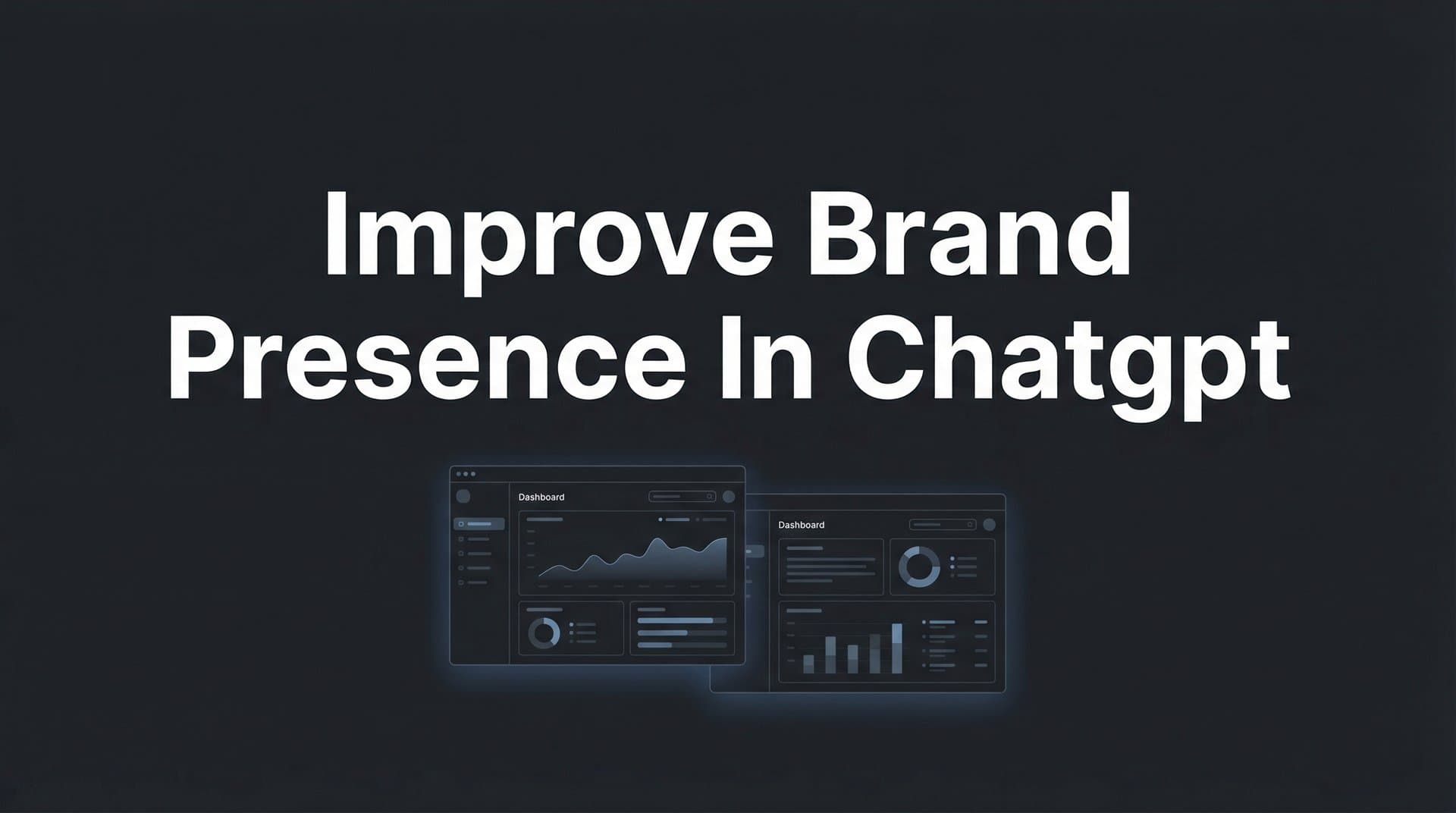 Improve Brand Presence In Chatgpt

Dashboard

Dashboard